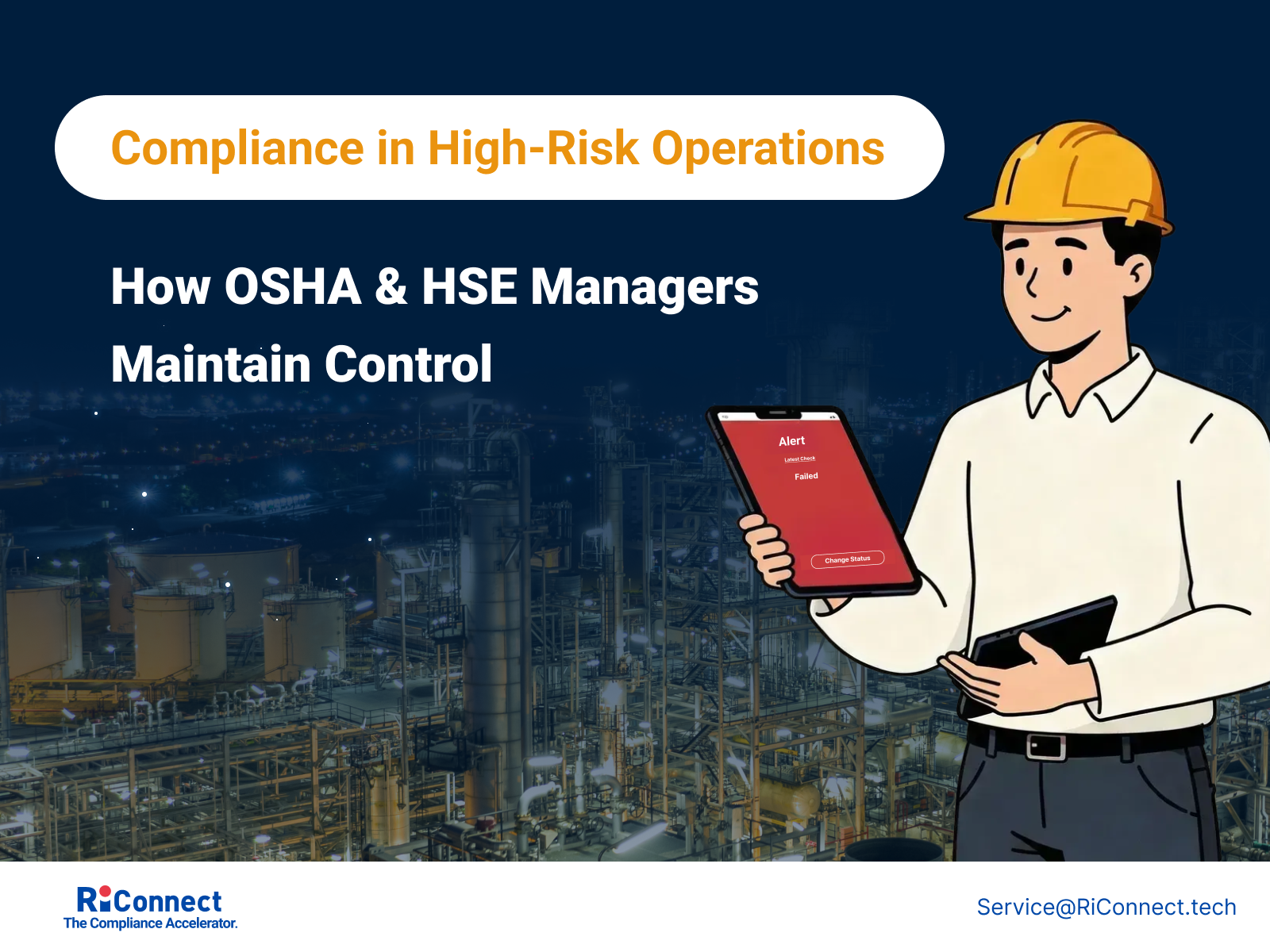 Compliance in High-Risk Operations

How OSHA & HSE Managers Maintain Control

Alert
Latest Check
Failed
Change Status

RiConnect
The Compliance Accelerator.

Service@RiConnect.tech